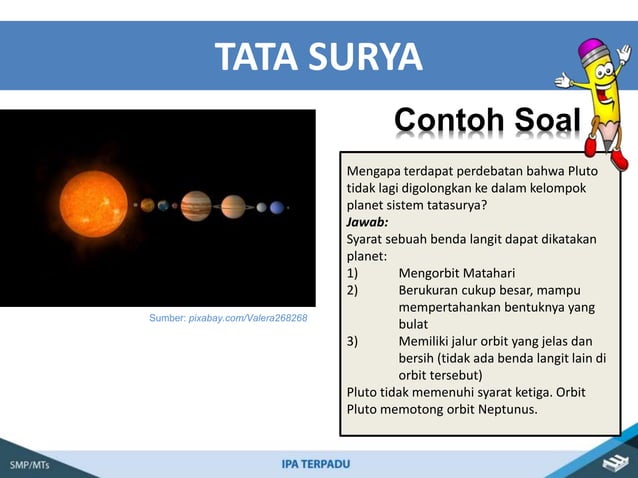 TATA SURYA

Contoh Soal

Sumber: pixabay.com/Valera268268

Mengapa terdapat perdebatan bahwa Pluto tidak lagi digolongkan ke dalam kelompok planet sistem tatasurya?

Jawab:

Syarat sebuah benda langit dapat dikatakan planet:

1) Mengorbit Matahari

2) Berukuran cukup besar, mampu mempertahankan bentuknya yang bulat

3) Memiliki jalur orbit yang jelas dan bersih (tidak ada benda langit lain di orbit tersebut)

Pluto tidak memenuhi syarat ketiga. Orbit Pluto memotong orbit Neptunus.

SMP/MTs

IPA TERPADU